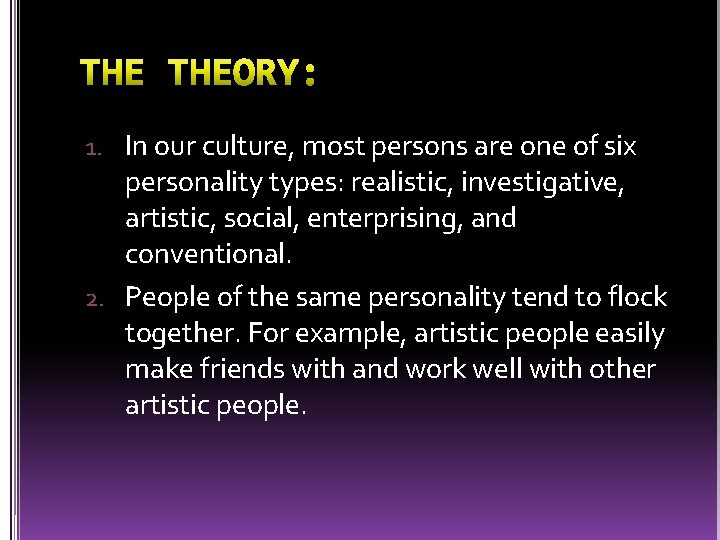 THE THEORY:

1. In our culture, most persons are one of six personality types: realistic, investigative, artistic, social, enterprising, and conventional.

2. People of the same personality tend to flock together. For example, artistic people easily make friends with and work well with other artistic people.